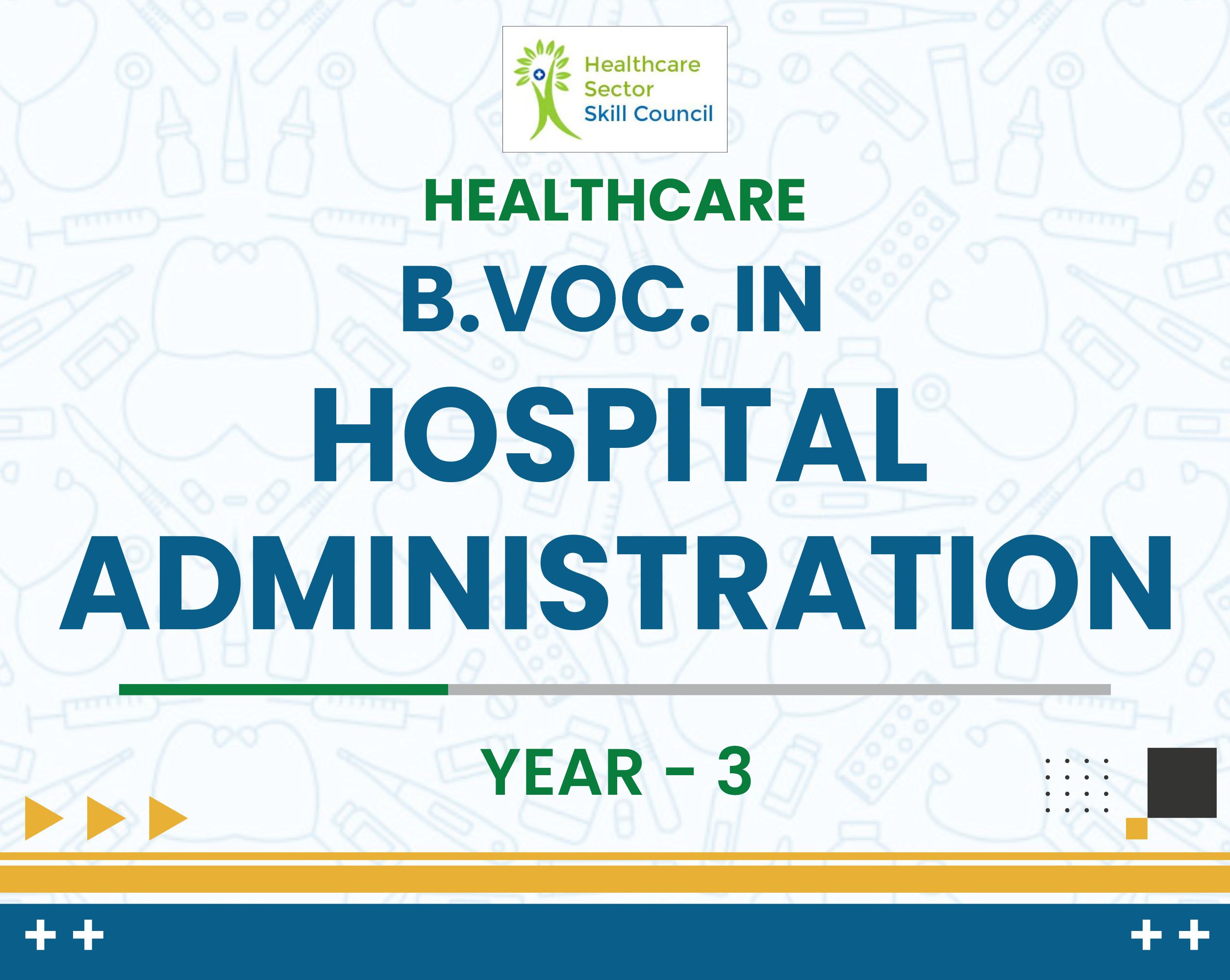 Healthcare Sector Skill Council

HEALTHCARE

B.VOC. IN

HOSPITAL ADMINISTRATION

YEAR - 3